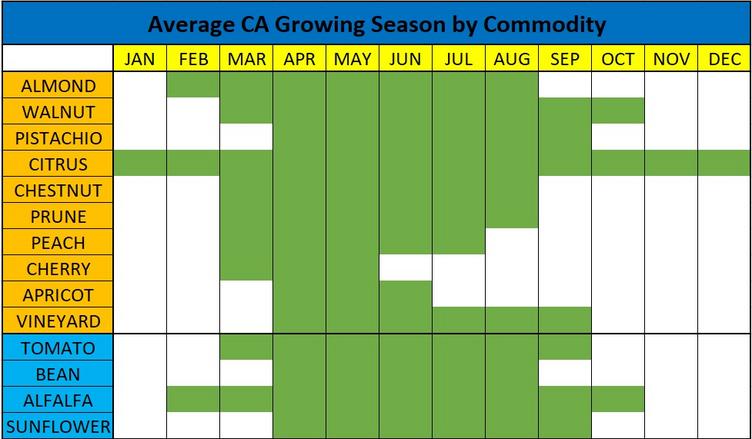 Average CA Growing Season by Commodity

| | JAN | FEB | MAR | APR | MAY | JUN | JUL | AUG | SEP | OCT | NOV | DEC |
|---|---|---|---|---|---|---|---|---|---|---|---|---|
| ALMOND | | | | | | | | | | | | |
| WALNUT | | | | | | | | | | | | |
| PISTACHIO | | | | | | | | | | | | |
| CITRUS | | | | | | | | | | | | |
| CHESTNUT | | | | | | | | | | | | |
| PRUNE | | | | | | | | | | | | |
| PEACH | | | | | | | | | | | | |
| CHERRY | | | | | | | | | | | | |
| APRICOT | | | | | | | | | | | | |
| VINEYARD | | | | | | | | | | | | |
| TOMATO | | | | | | | | | | | | |
| BEAN | | | | | | | | | | | | |
| ALFALFA | | | | | | | | | | | | |
| SUNFLOWER | | | | | | | | | | | | |